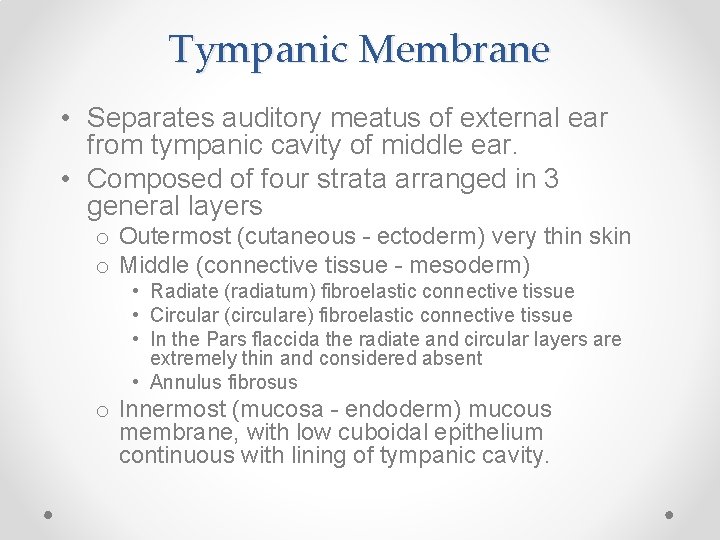 Tympanic Membrane

• Separates auditory meatus of external ear from tympanic cavity of middle ear.
• Composed of four strata arranged in 3 general layers
  o Outermost (cutaneous - ectoderm) very thin skin
  o Middle (connective tissue - mesoderm)
    • Radiate (radiatum) fibroelastic connective tissue
    • Circular (circulare) fibroelastic connective tissue
    • In the Pars flaccida the radiate and circular layers are extremely thin and considered absent
    • Annulus fibrosus
  o Innermost (mucosa - endoderm) mucous membrane, with low cuboidal epithelium continuous with lining of tympanic cavity.